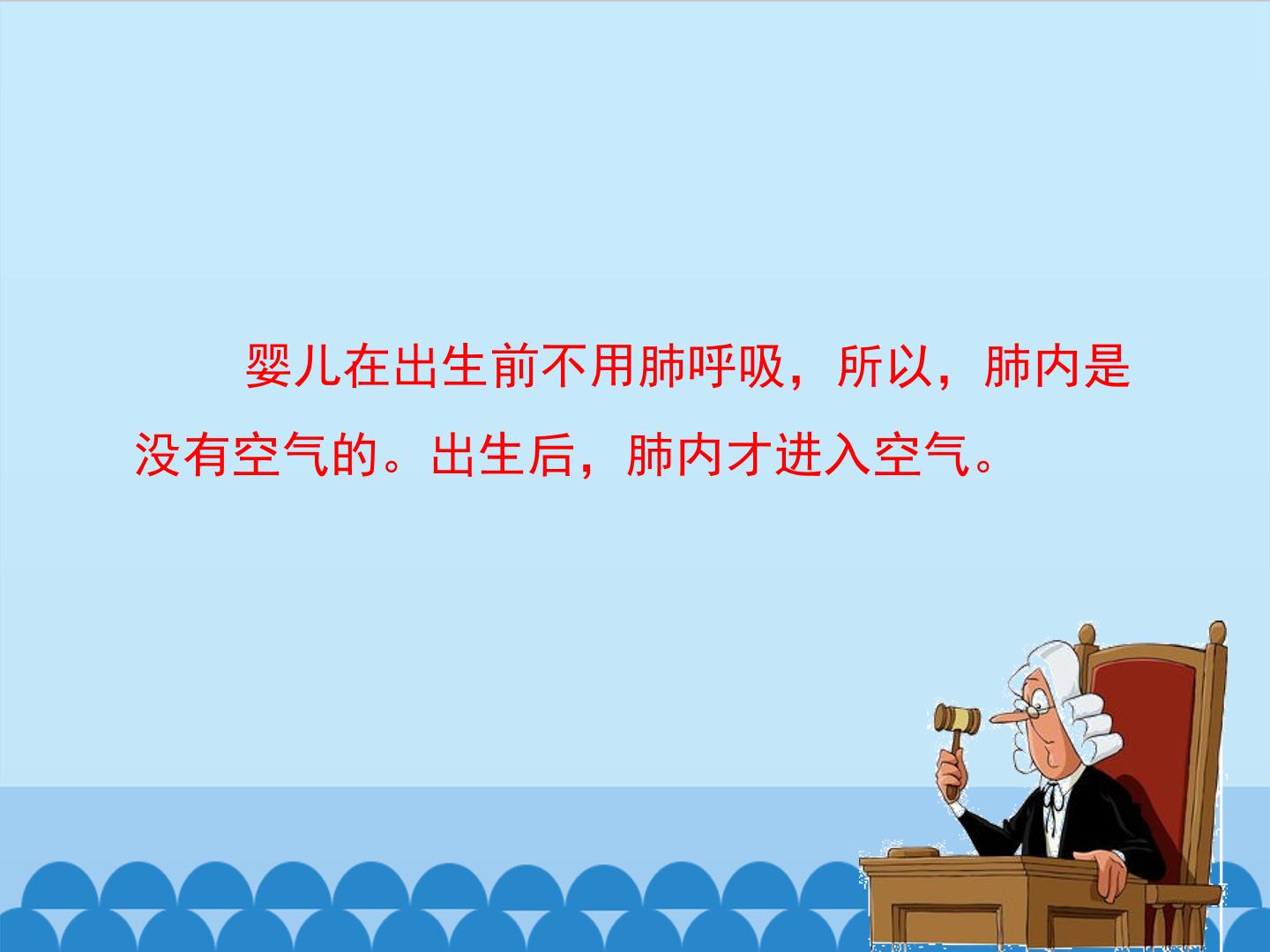 婴儿在出生前不用肺呼吸，所以，肺内是没有空气的。出生后，肺内才进入空气。